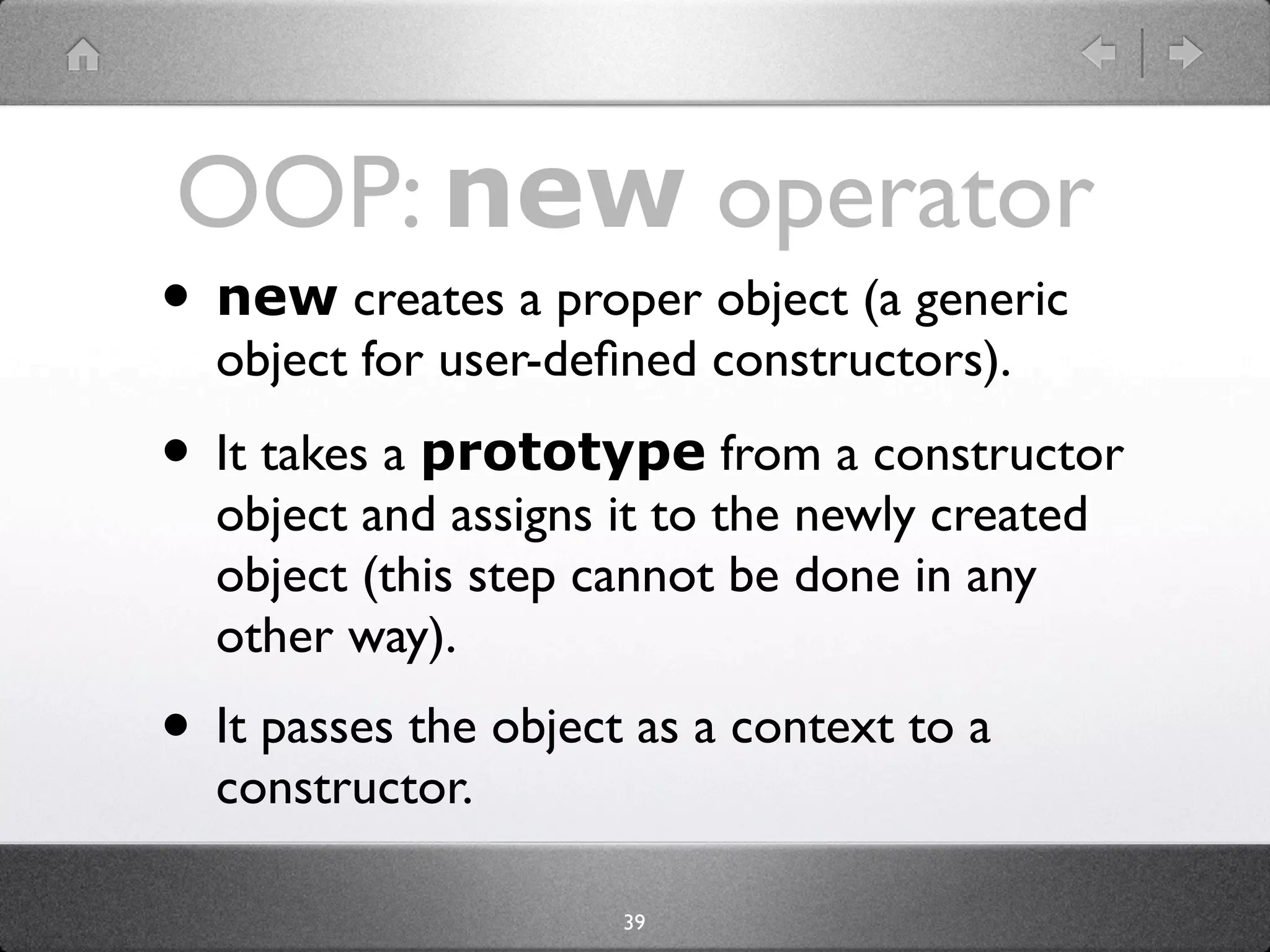 OOP: new operator

• new creates a proper object (a generic object for user-defined constructors).

• It takes a prototype from a constructor object and assigns it to the newly created object (this step cannot be done in any other way).

• It passes the object as a context to a constructor.

39